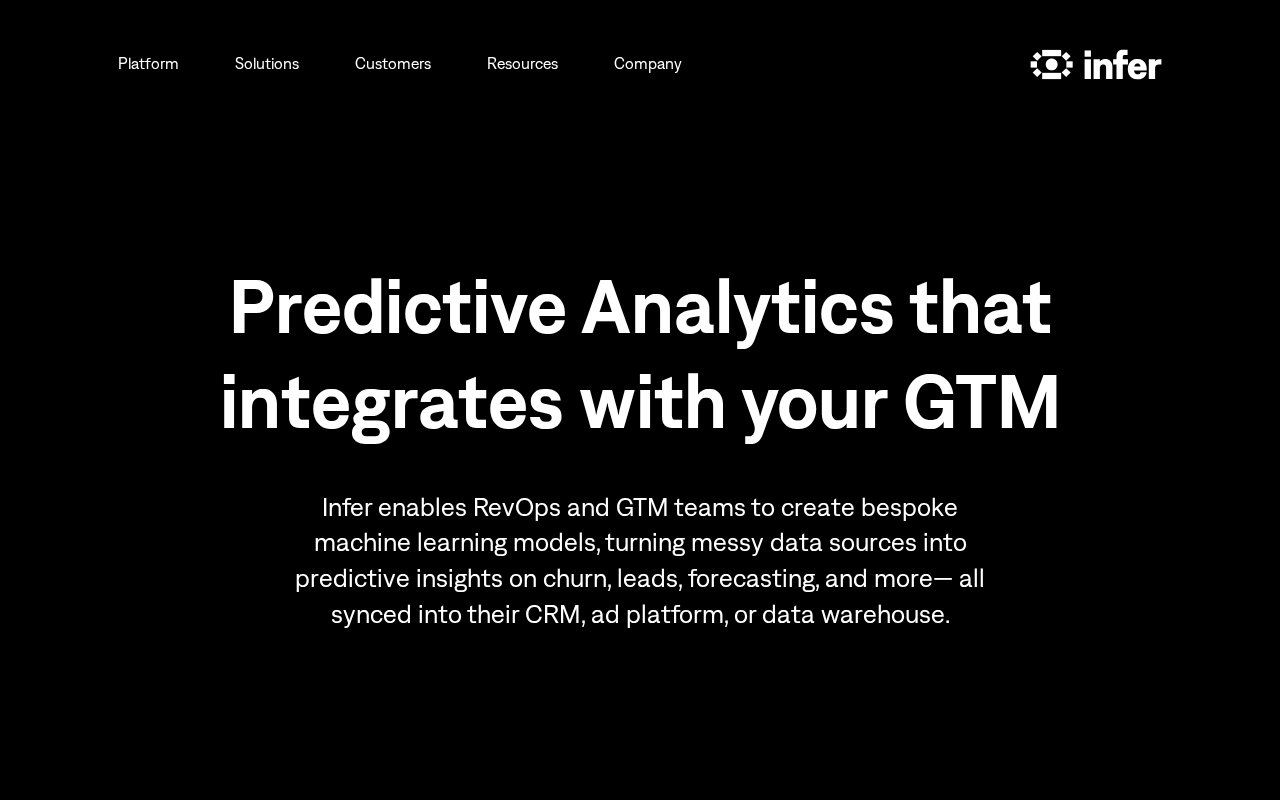 Platform Solutions Customers Resources Company

infer

Predictive Analytics that integrates with your GTM

Infer enables RevOps and GTM teams to create bespoke machine learning models, turning messy data sources into predictive insights on churn, leads, forecasting, and more— all synced into their CRM, ad platform, or data warehouse.